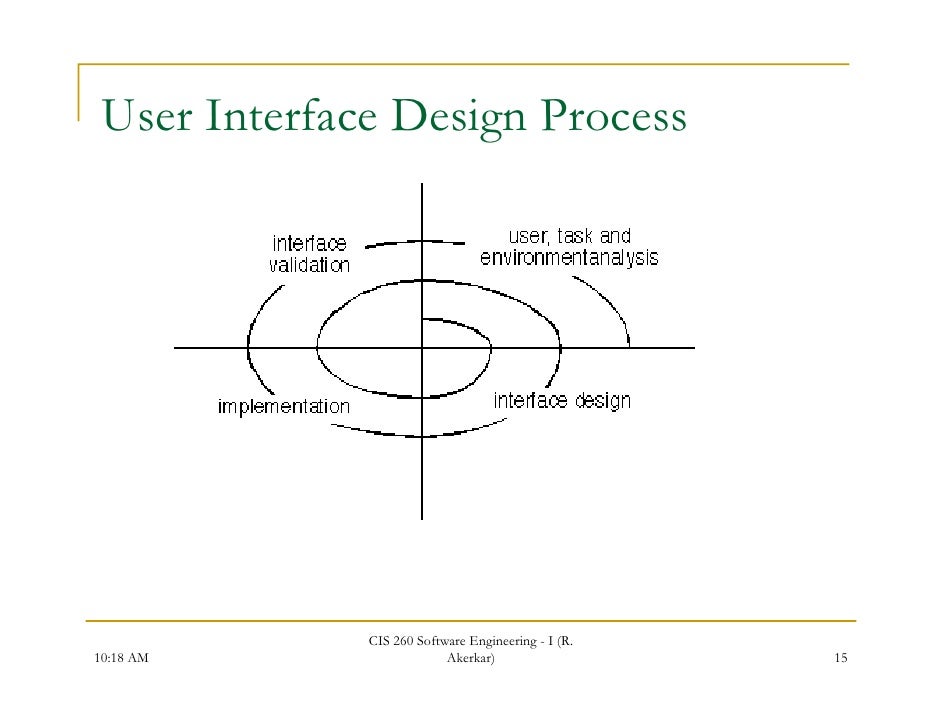 User Interface Design Process

interface validation

user, task and environmentanalysis

implementation

interface design

10:18 AM

CIS 260 Software Engineering - I (R. Akerkar)

15